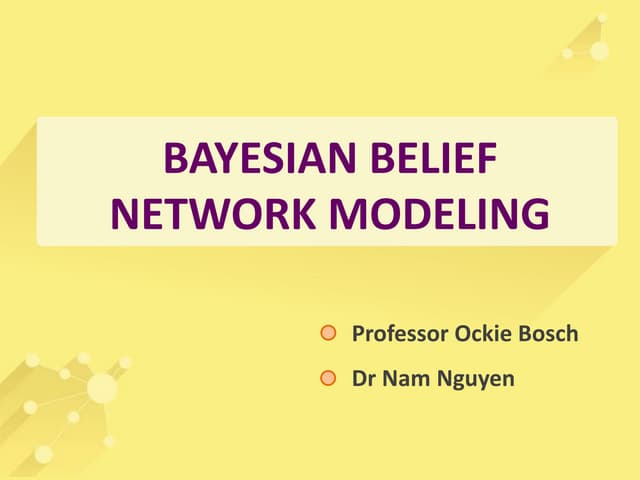 BAYESIAN BELIEF NETWORK MODELING

Professor Ockie Bosch

Dr Nam Nguyen